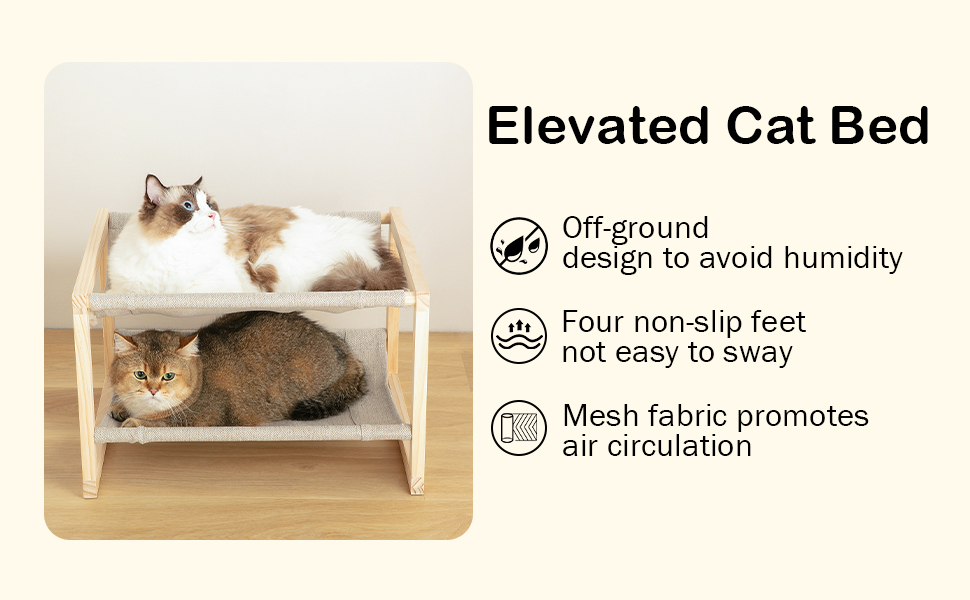 Elevated Cat Bed

Off-ground design to avoid humidity

Four non-slip feet not easy to sway

Mesh fabric promotes air circulation